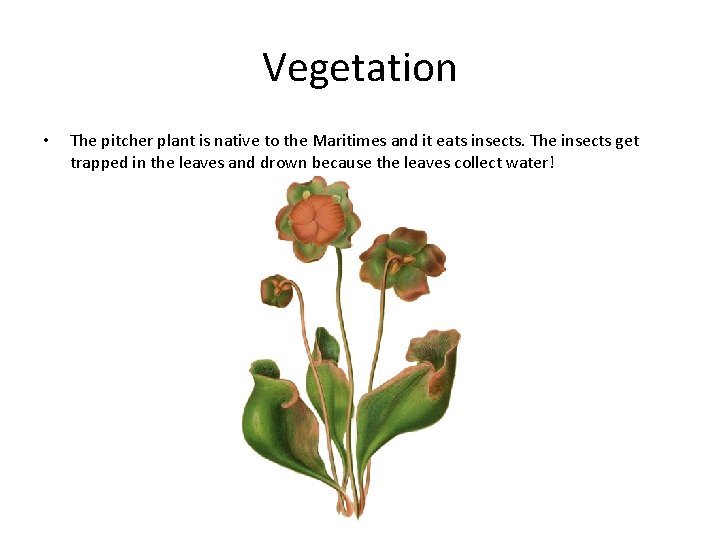 Vegetation

• The pitcher plant is native to the Maritimes and it eats insects. The insects get trapped in the leaves and drown because the leaves collect water!